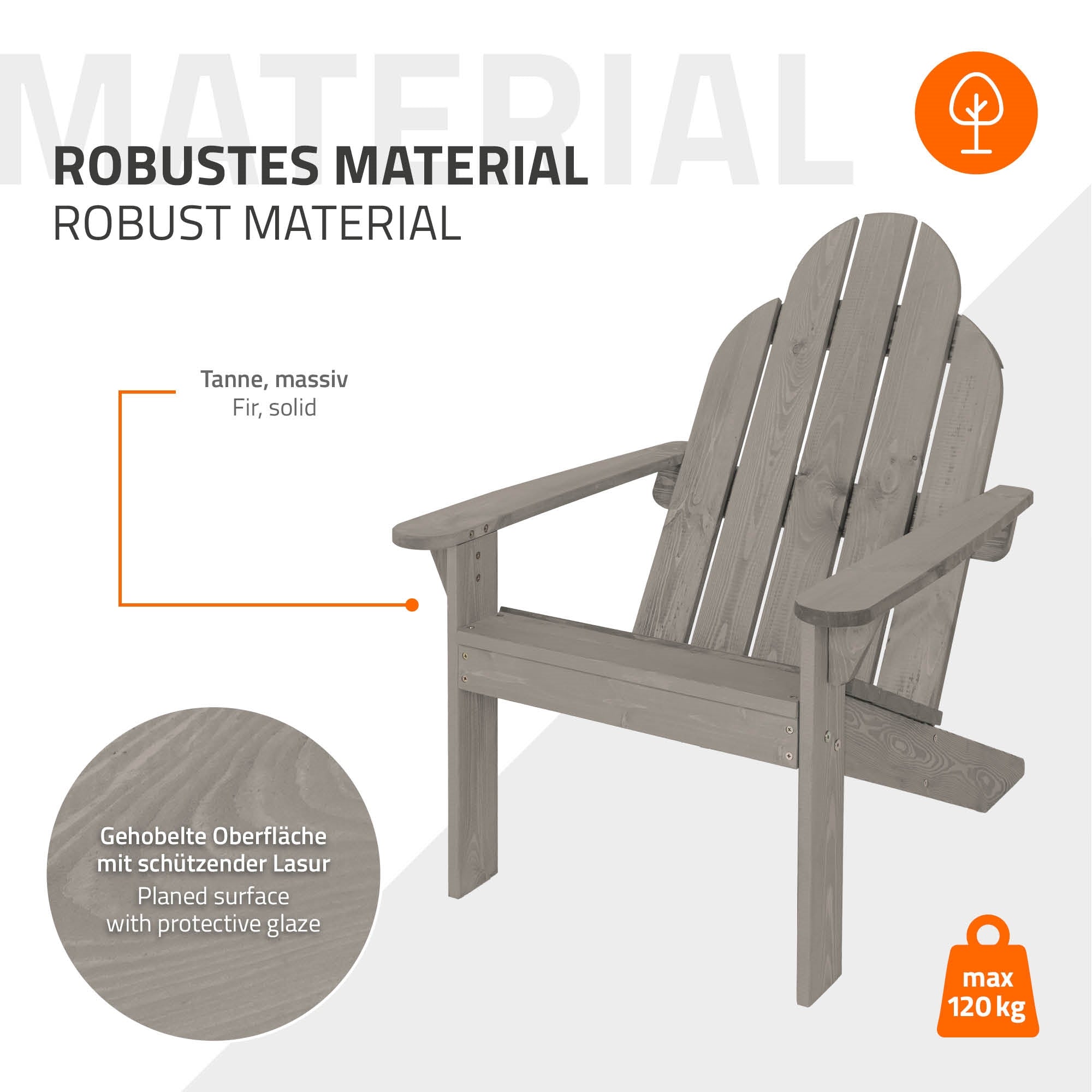 MATERIAL

ROBUSTES MATERIAL
ROBUST MATERIAL

Tanne, massiv
Fir, solid

Gehobelte Oberfläche mit schützender Lasur
Planed surface with protective glaze

max 120 kg